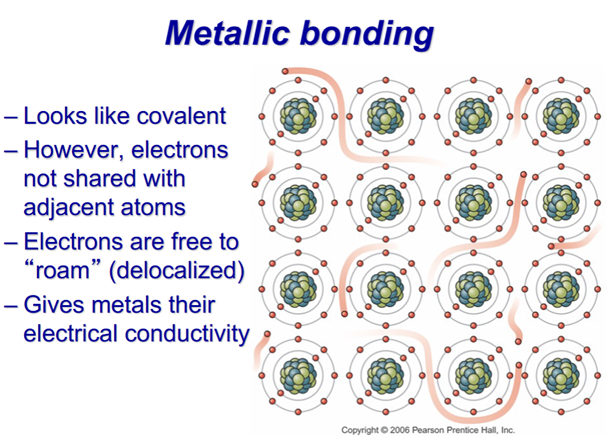 Metallic bonding

– Looks like covalent
– However, electrons not shared with adjacent atoms
– Electrons are free to “roam” (delocalized)
– Gives metals their electrical conductivity

Copyright © 2006 Pearson Prentice Hall, Inc.